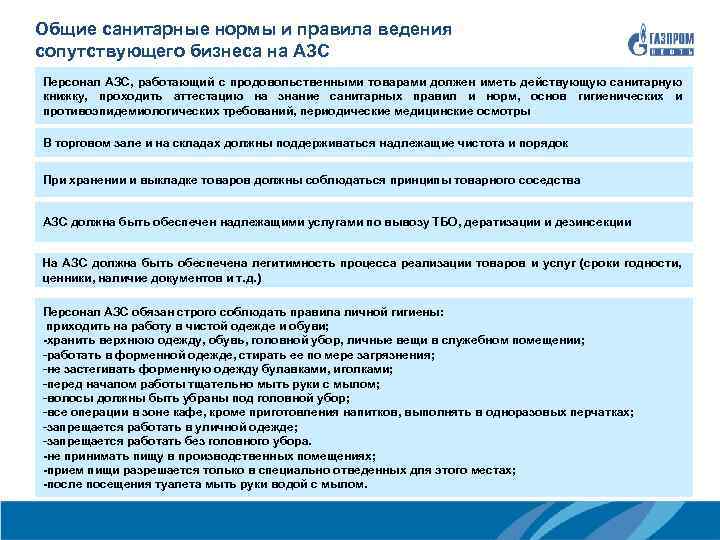 Общие санитарные нормы и правила ведения сопутствующего бизнеса на АЗС

ГАЗПРОМ НЕФТЬ

Персонал АЗС, работающий с продовольственными товарами должен иметь действующую санитарную книжку, проходить аттестацию на знание санитарных правил и норм, основ гигиенических и противоэпидемиологических требований, периодические медицинские осмотры

В торговом зале и на складах должны поддерживаться надлежащие чистота и порядок

При хранении и выкладке товаров должны соблюдаться принципы товарного соседства

АЗС должна быть обеспечен надлежащими услугами по вывозу ТБО, дератизации и дезинсекции

На АЗС должна быть обеспечена легитимность процесса реализации товаров и услуг (сроки годности, ценники, наличие документов и т.д.)

Персонал АЗС обязан строго соблюдать правила личной гигиены:
приходить на работу в чистой одежде и обуви;
-хранить верхнюю одежду, обувь, головной убор, личные вещи в служебном помещении;
-работать в форменной одежде, стирать ее по мере загрязнения;
-не застегивать форменную одежду булавками, иголками;
-перед началом работы тщательно мыть руки с мылом;
-волосы должны быть убраны под головной убор;
-все операции в зоне кафе, кроме приготовления напитков, выполнять в одноразовых перчатках;
-запрещается работать в уличной одежде;
-запрещается работать без головного убора.
-не принимать пищу в производственных помещениях;
-прием пищи разрешается только в специально отведенных для этого местах;
-после посещения туалета мыть руки водой с мылом.